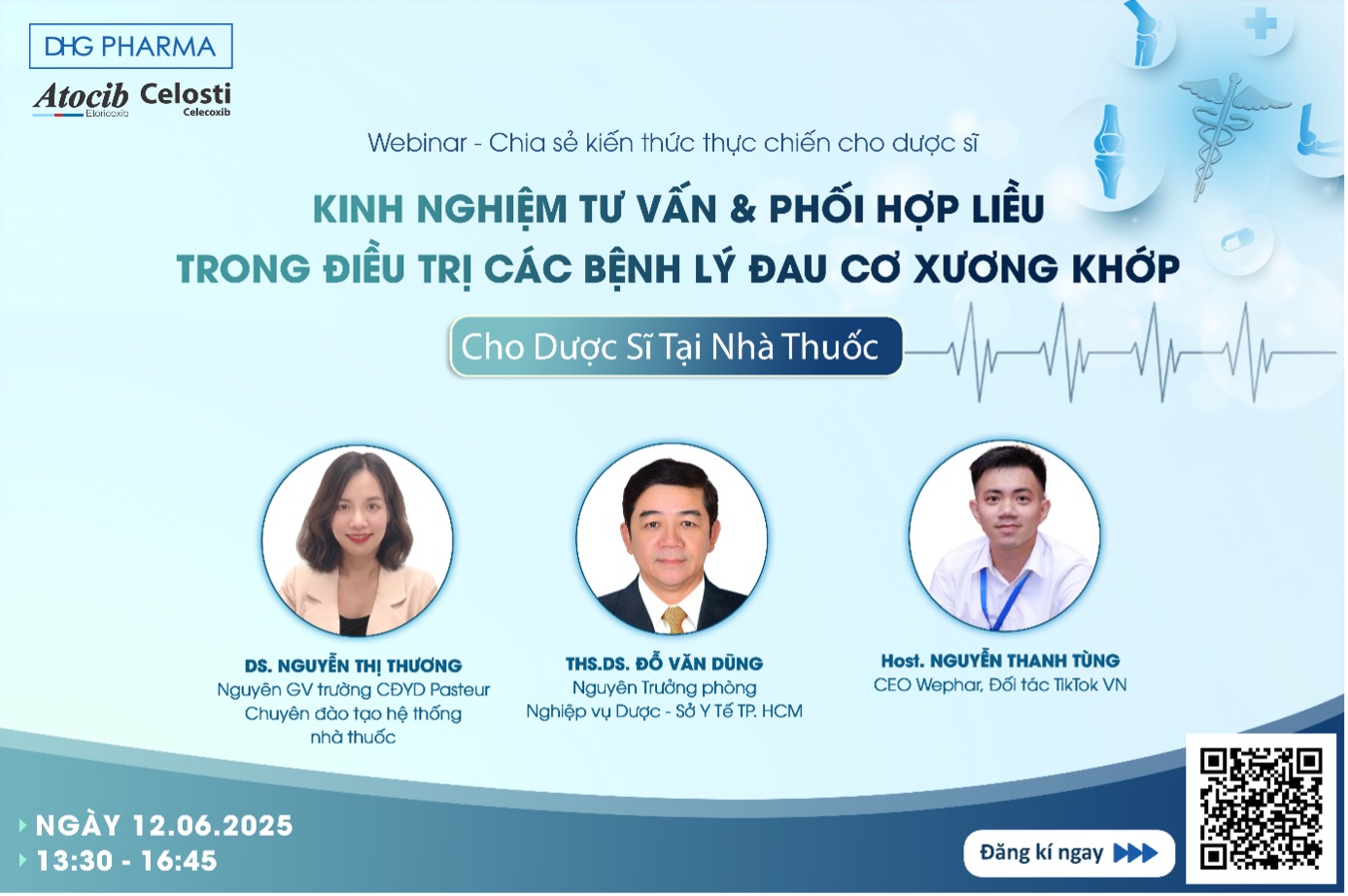 DHG PHARMA

Atocib Etoricoxib Celosti Celecoxib

Webinar - Chia sẻ kiến thức thực chiến cho dược sĩ

KINH NGHIỆM TƯ VẤN & PHỐI HỢP LIỀU TRONG ĐIỀU TRỊ CÁC BỆNH LÝ ĐAU CƠ XƯƠNG KHỚP

Cho Dược Sĩ Tại Nhà Thuốc

DS. NGUYỄN THỊ THƯƠNG
Nguyên GV trường CĐYD Pasteur
Chuyên đào tạo hệ thống nhà thuốc

THS.DS. ĐỖ VĂN DŨNG
Nguyên Trưởng phòng
Nghiệp vụ Dược - Sở Y Tế TP. HCM

Host. NGUYỄN THANH TÙNG
CEO Wephar, Đối tác TikTok VN

NGÀY 12.06.2025
13:30 - 16:45

Đăng kí ngay